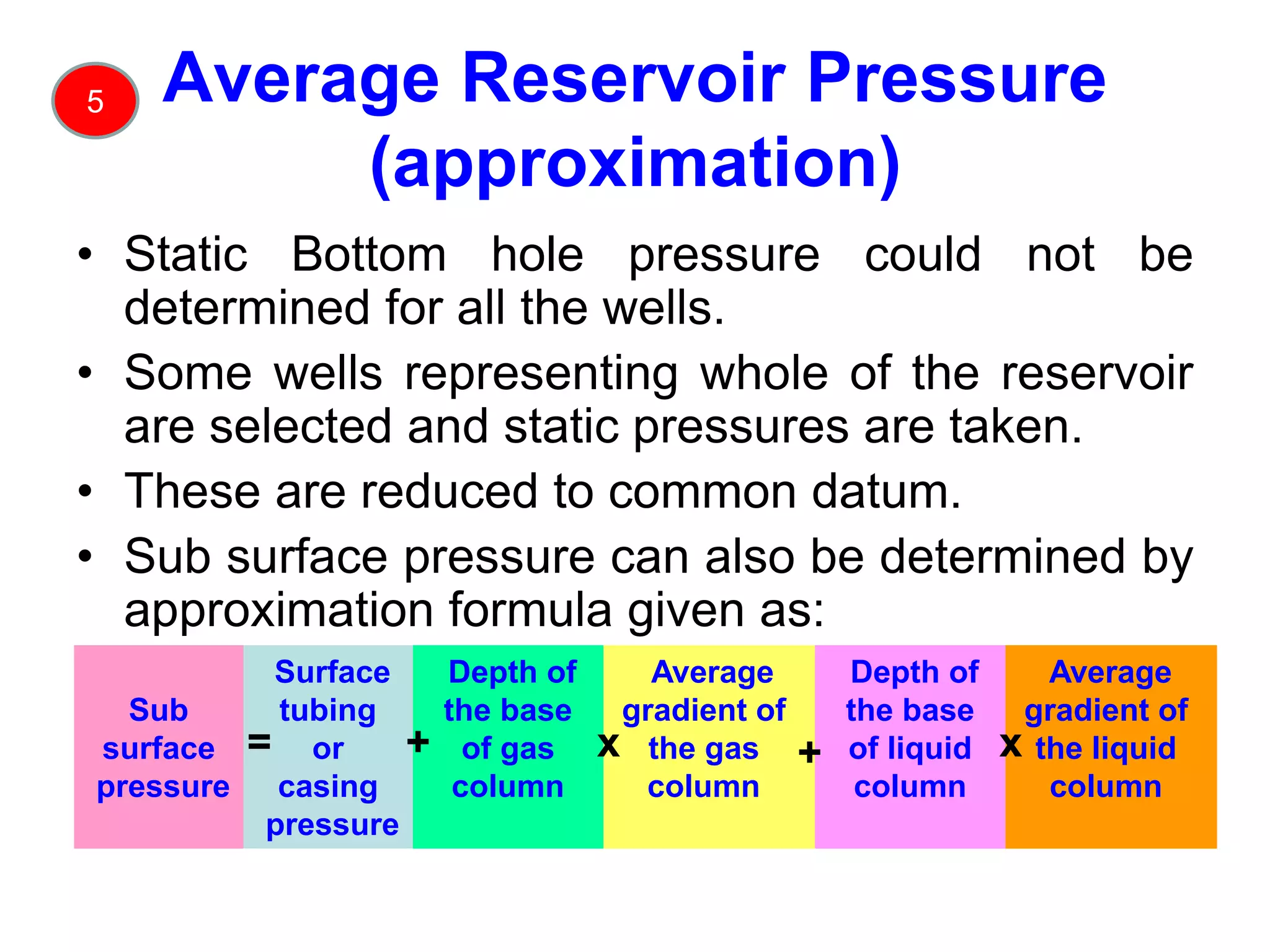 5

Average Reservoir Pressure (approximation)

• Static Bottom hole pressure could not be determined for all the wells.
• Some wells representing whole of the reservoir are selected and static pressures are taken.
• These are reduced to common datum.
• Sub surface pressure can also be determined by approximation formula given as:

Sub surface pressure = Surface tubing or casing pressure + Depth of the base of gas column x Average gradient of the gas column + Depth of the base of liquid column x Average gradient of the liquid column